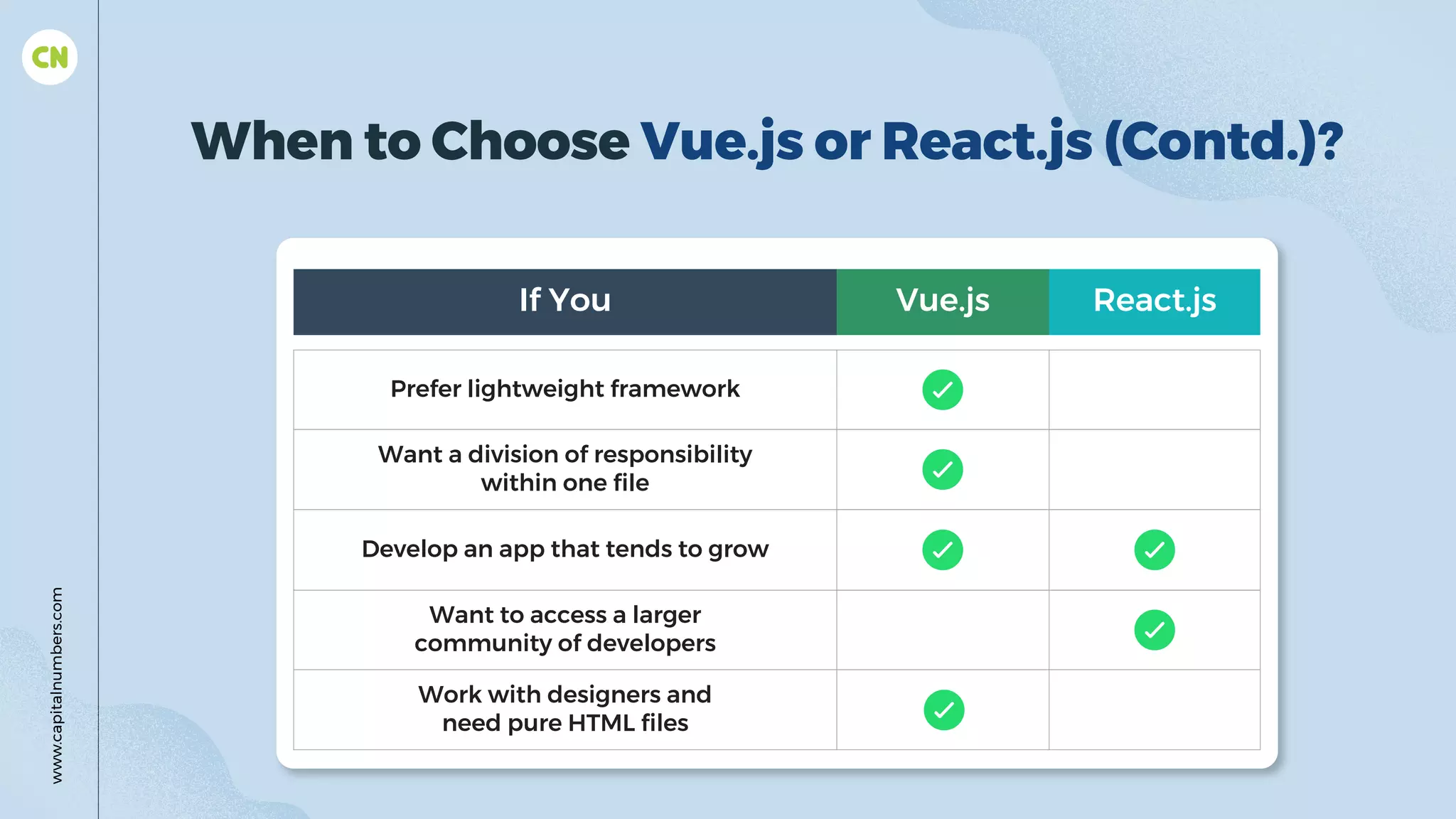 CN

When to Choose Vue.js or React.js (Contd.)?

| If You | Vue.js | React.js |
|---|---|---|
| Prefer lightweight framework | ✓ | |
| Want a division of responsibility within one file | ✓ | |
| Develop an app that tends to grow | ✓ | ✓ |
| Want to access a larger community of developers | | ✓ |
| Work with designers and need pure HTML files | ✓ | |

www.capitalnumbers.com